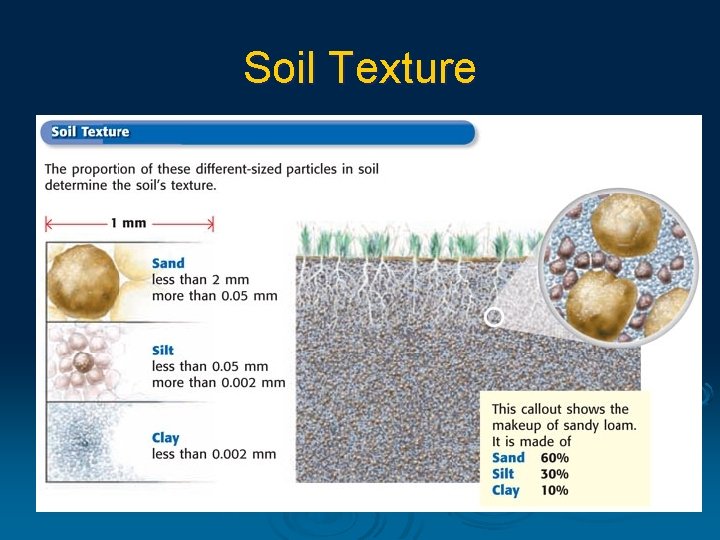 Soil Texture

Soil Texture

The proportion of these different-sized particles in soil determine the soil's texture.

1 mm

Sand
less than 2 mm
more than 0.05 mm

Silt
less than 0.05 mm
more than 0.002 mm

Clay
less than 0.002 mm

This callout shows the makeup of sandy loam. It is made of
Sand 60%
Silt 30%
Clay 10%